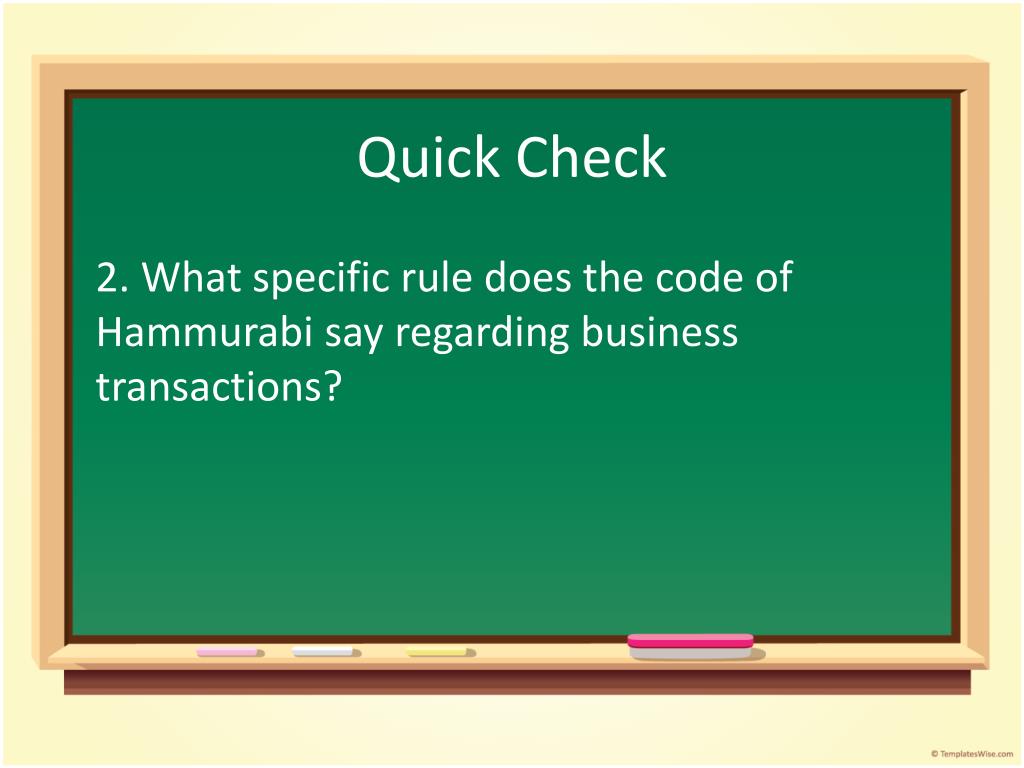 Quick Check

2. What specific rule does the code of Hammurabi say regarding business transactions?

© TemplatesWise.com